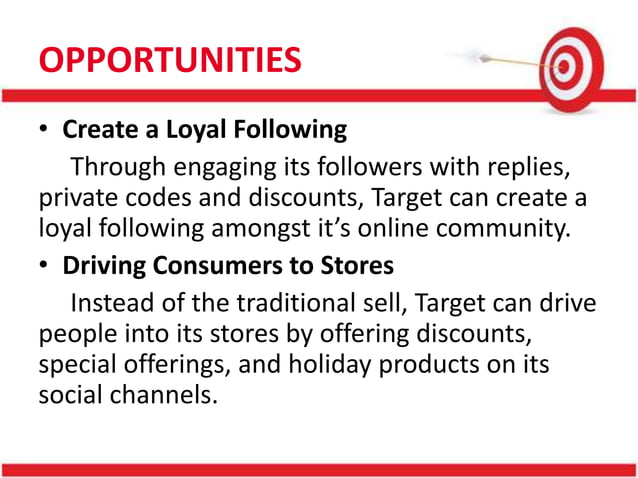 OPPORTUNITIES

• Create a Loyal Following

Through engaging its followers with replies, private codes and discounts, Target can create a loyal following amongst it's online community.

• Driving Consumers to Stores

Instead of the traditional sell, Target can drive people into its stores by offering discounts, special offerings, and holiday products on its social channels.